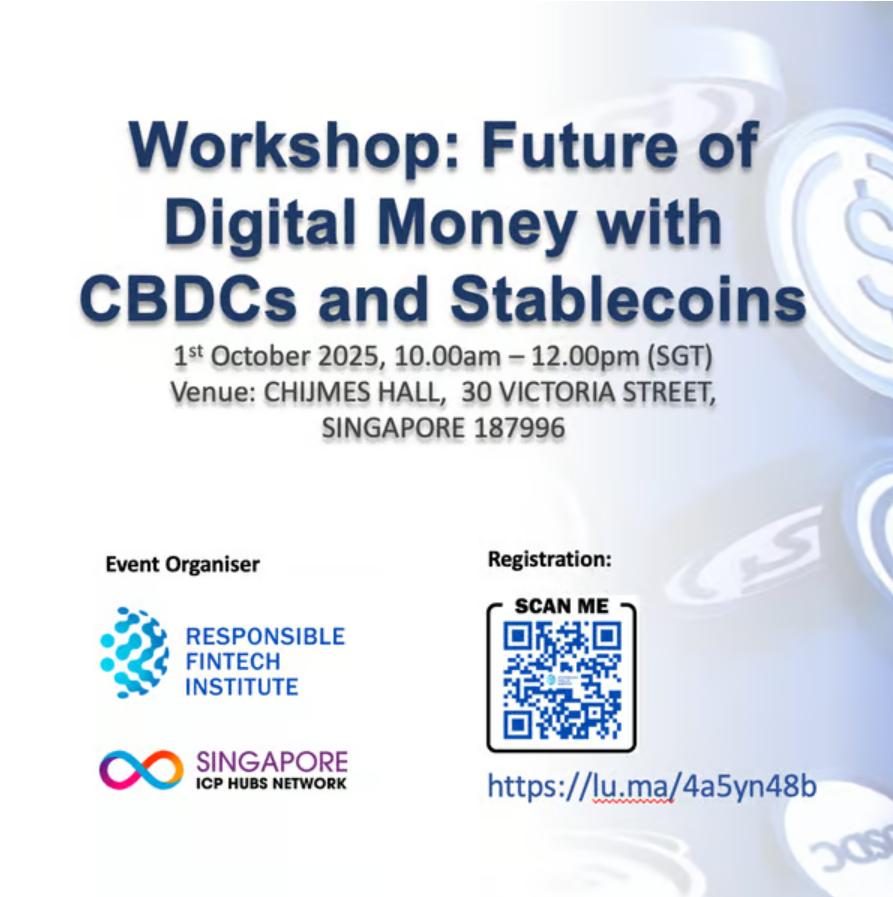 Workshop: Future of Digital Money with CBDCs and Stablecoins

1$^{st}$ October 2025, 10.00am – 12.00pm (SGT)
Venue: CHIJMES HALL, 30 VICTORIA STREET, SINGAPORE 187996

Event Organiser

RESPONSIBLE FINTECH INSTITUTE

SINGAPORE ICP HUBS NETWORK

Registration:

SCAN ME

https://lu.ma/4a5yn48b